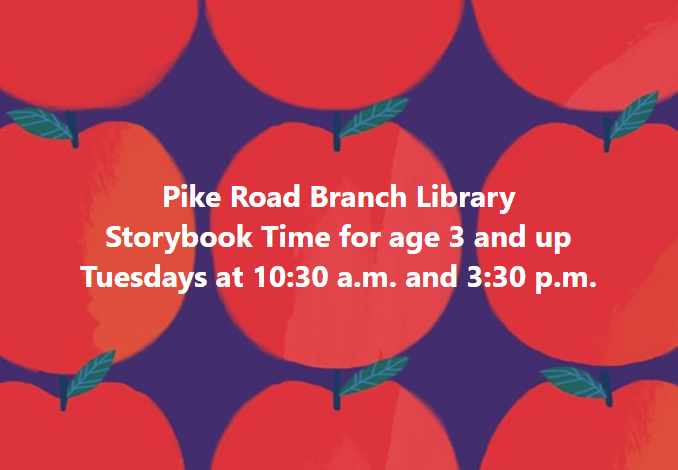 Pike Road Branch Library
Storybook Time for age 3 and up
Tuesdays at 10:30 a.m. and 3:30 p.m.